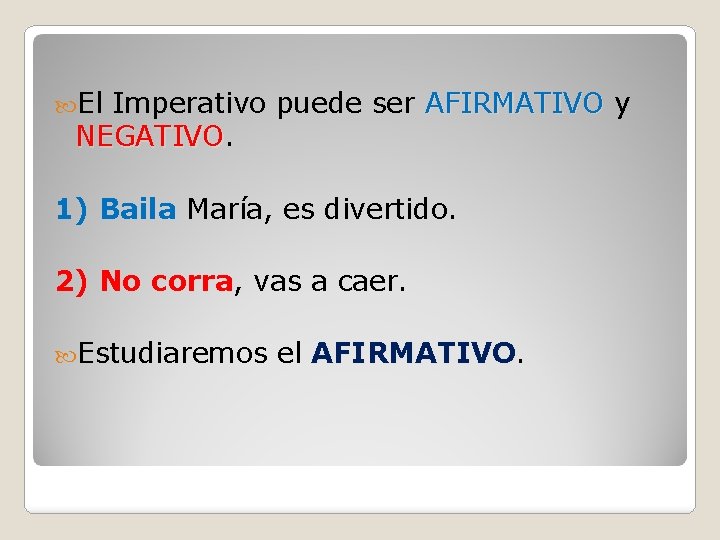 El Imperativo puede ser AFIRMATIVO y NEGATIVO.

1) Baila María, es divertido.

2) No corra, vas a caer.

Estudiaremos el AFIRMATIVO.